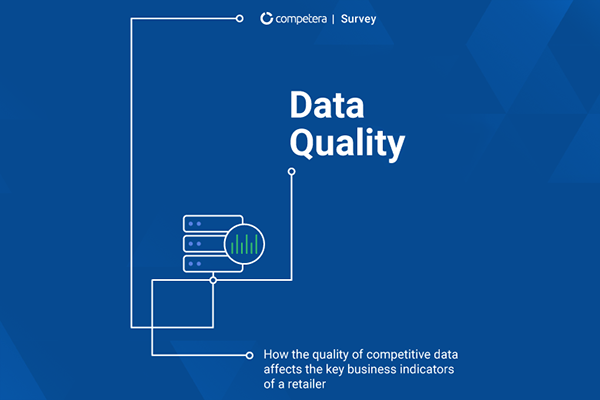 competera | Survey

Data Quality

How the quality of competitive data affects the key business indicators of a retailer